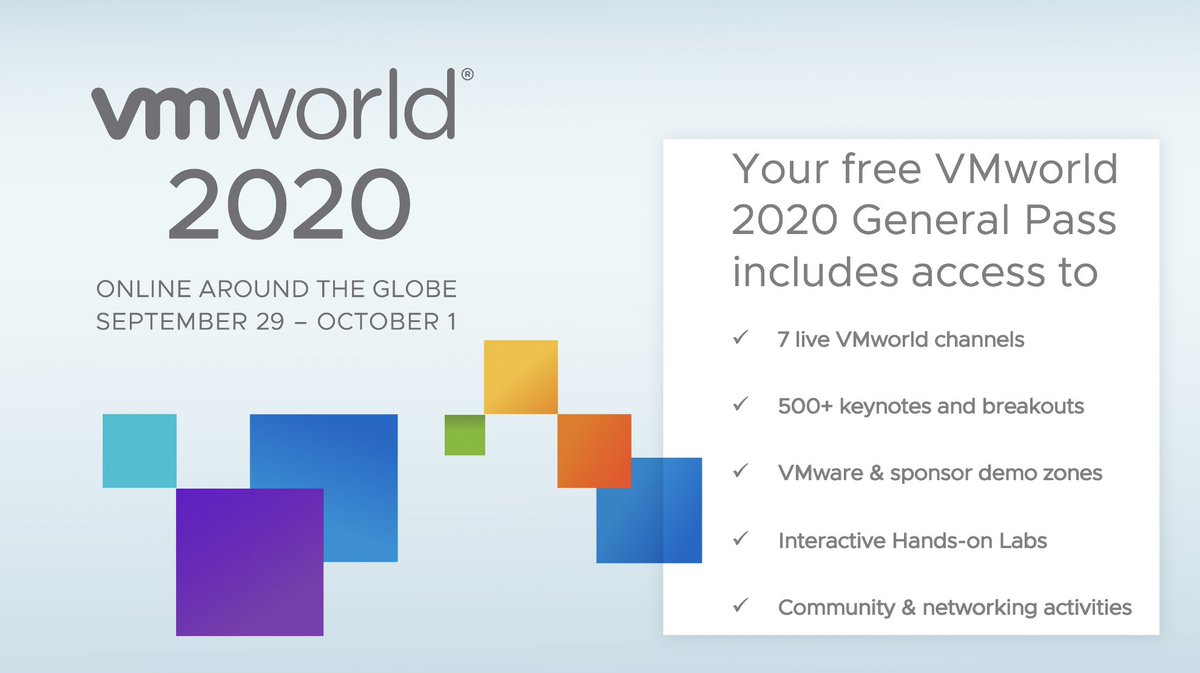 vmworld®
2020

ONLINE AROUND THE GLOBE
SEPTEMBER 29 – OCTOBER 1

Your free VMworld 2020 General Pass includes access to

✓ 7 live VMworld channels

✓ 500+ keynotes and breakouts

✓ VMware & sponsor demo zones

✓ Interactive Hands-on Labs

✓ Community & networking activities